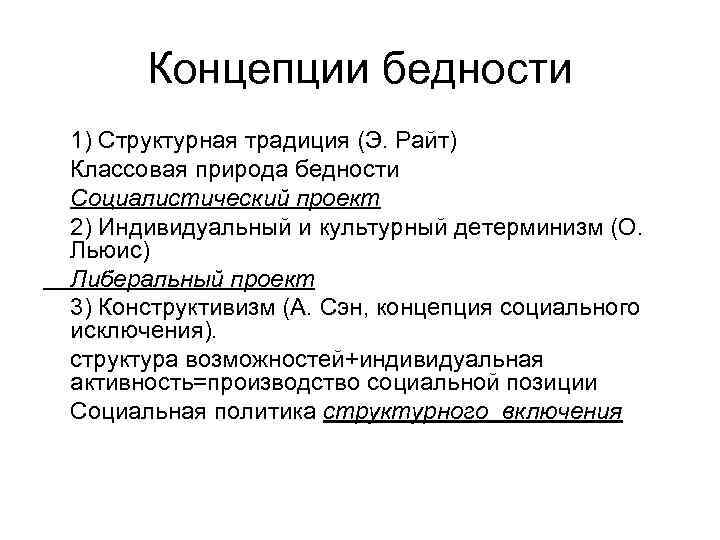 Концепции бедности

1) Структурная традиция (Э. Райт)

Классовая природа бедности

Социалистический проект

2) Индивидуальный и культурный детерминизм (О. Льюис)

Либеральный проект

3) Конструктивизм (А. Сэн, концепция социального исключения).

структура возможностей+индивидуальная активность=производство социальной позиции

Социальная политика структурного включения